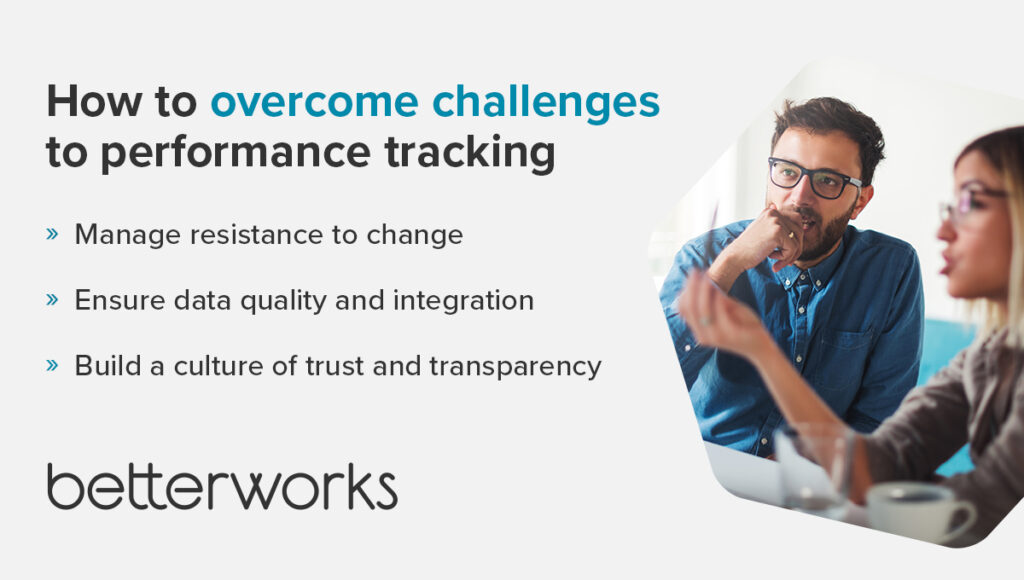 How to overcome challenges to performance tracking

» Manage resistance to change

» Ensure data quality and integration

» Build a culture of trust and transparency

betterworks